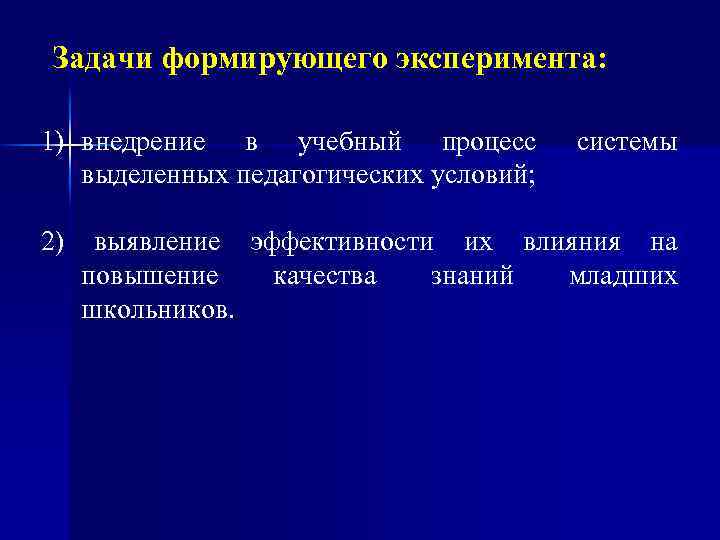 Задачи формирующего эксперимента:

1) внедрение в учебный процесс системы выделенных педагогических условий;

2) выявление эффективности их влияния на повышение качества знаний младших школьников.